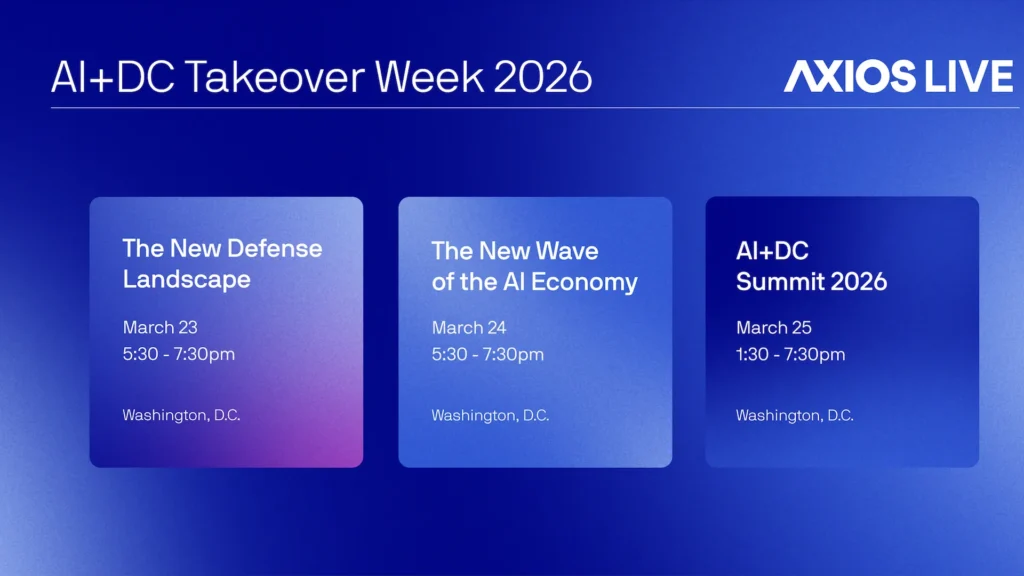 AI+DC Takeover Week 2026

AXIOS LIVE

The New Defense Landscape

March 23
5:30 - 7:30pm

Washington, D.C.

The New Wave of the AI Economy

March 24
5:30 - 7:30pm

Washington, D.C.

AI+DC Summit 2026

March 25
1:30 - 7:30pm

Washington, D.C.